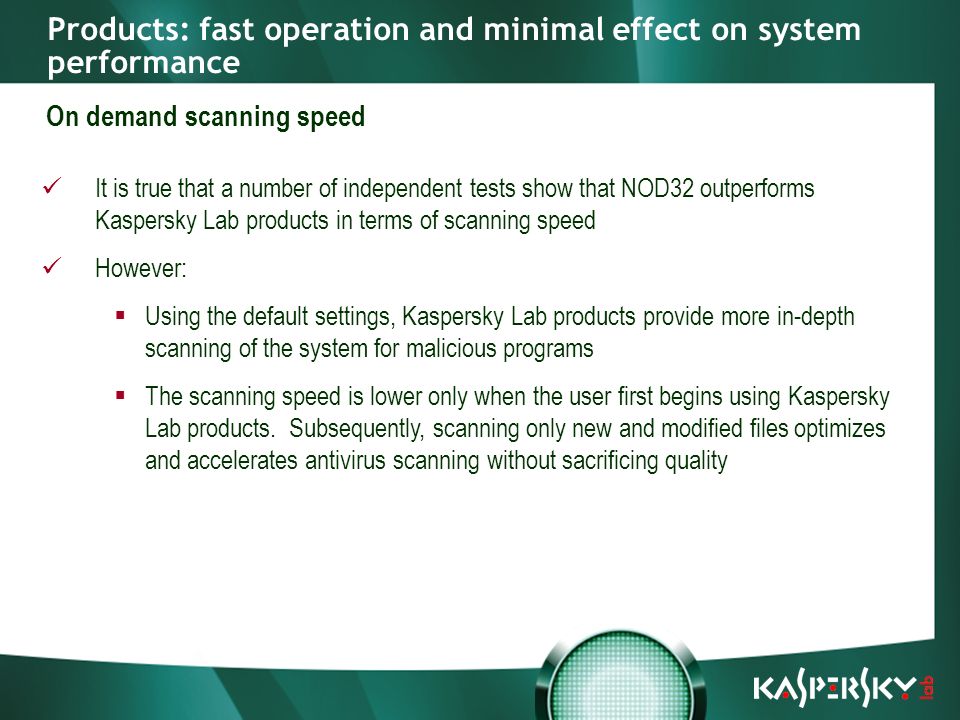 Products: fast operation and minimal effect on system performance

On demand scanning speed

✓ It is true that a number of independent tests show that NOD32 outperforms Kaspersky Lab products in terms of scanning speed

✓ However:

▪ Using the default settings, Kaspersky Lab products provide more in-depth scanning of the system for malicious programs

▪ The scanning speed is lower only when the user first begins using Kaspersky Lab products. Subsequently, scanning only new and modified files optimizes and accelerates antivirus scanning without sacrificing quality

KASPERSKY lab